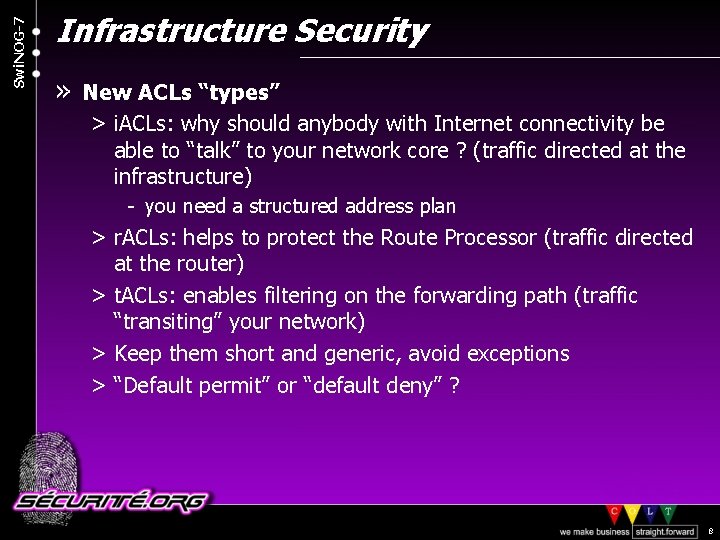 SwiNOG-7

Infrastructure Security

» New ACLs “types”

> iACLs: why should anybody with Internet connectivity be able to “talk” to your network core ? (traffic directed at the infrastructure)

- you need a structured address plan

> rACLs: helps to protect the Route Processor (traffic directed at the router)

> tACLs: enables filtering on the forwarding path (traffic “transiting” your network)

> Keep them short and generic, avoid exceptions

> “Default permit” or “default deny” ?

SÉCURITÉ.ORG

C O L T

we make business straight.forward

8